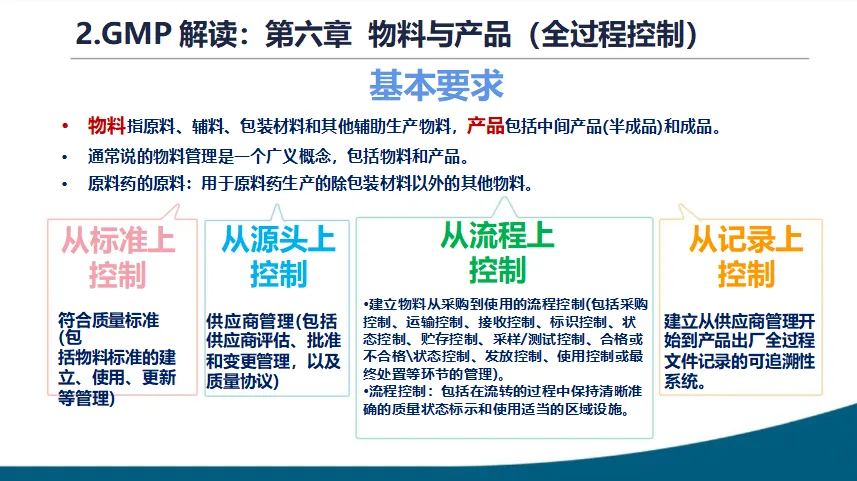 2.GMP 解读：第六章 物料与产品（全过程控制）

基本要求

• 物料指原料、辅料、包装材料和其他辅助生产物料，产品包括中间产品(半成品)和成品。
• 通常说的物料管理是一个广义概念，包括物料和产品。
• 原料药的原料：用于原料药生产的除包装材料以外的其他物料。

从标准上控制

符合质量标准(包括物料标准的建立、使用、更新等管理)

从源头上控制

供应商管理(包括供应商评估、批准和变更管理，以及质量协议)

从流程上控制

•建立物料从采购到使用的流程控制(包括采购控制、运输控制、接收控制、标识控制、状态控制、贮存控制、采样/测试控制、合格或不合格\状态控制、发放控制、使用控制或最终处置等环节的管理)。
•流程控制：包括在流转的过程中保持清晰准确的质量状态标示和使用适当的区域设施。

从记录上控制

建立从供应商管理开始到产品出厂全过程文件记录的可追溯性系统。